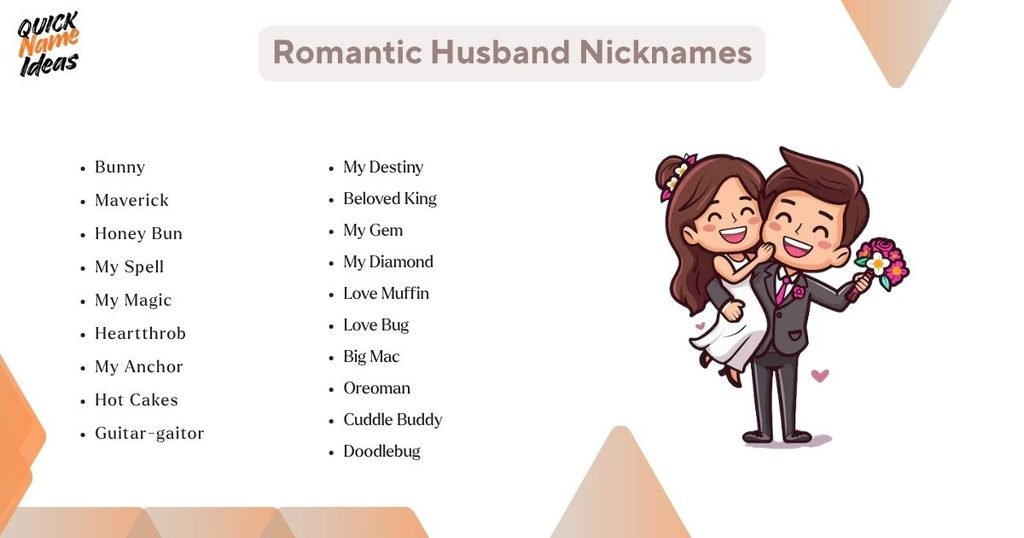 QUICK Name Ideas

Romantic Husband Nicknames

- Bunny
- Maverick
- Honey Bun
- My Spell
- My Magic
- Heartthrob
- My Anchor
- Hot Cakes
- Guitar-gaitor

- My Destiny
- Beloved King
- My Gem
- My Diamond
- Love Muffin
- Love Bug
- Big Mac
- Oreoman
- Cuddle Buddy
- Doodlebug